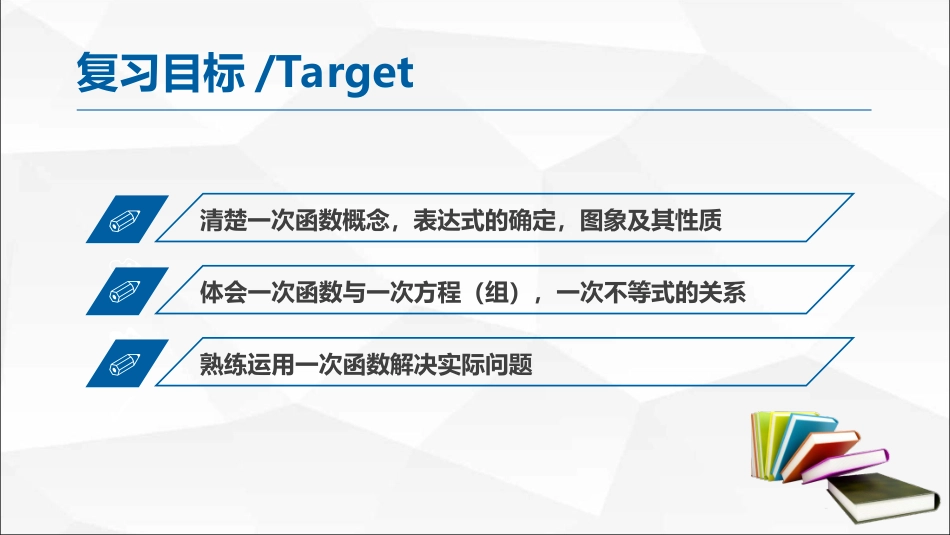 复习目标 /Target

清楚一次函数概念，表达式的确定，图象及其性质

体会一次函数与一次方程（组），一次不等式的关系

熟练运用一次函数解决实际问题